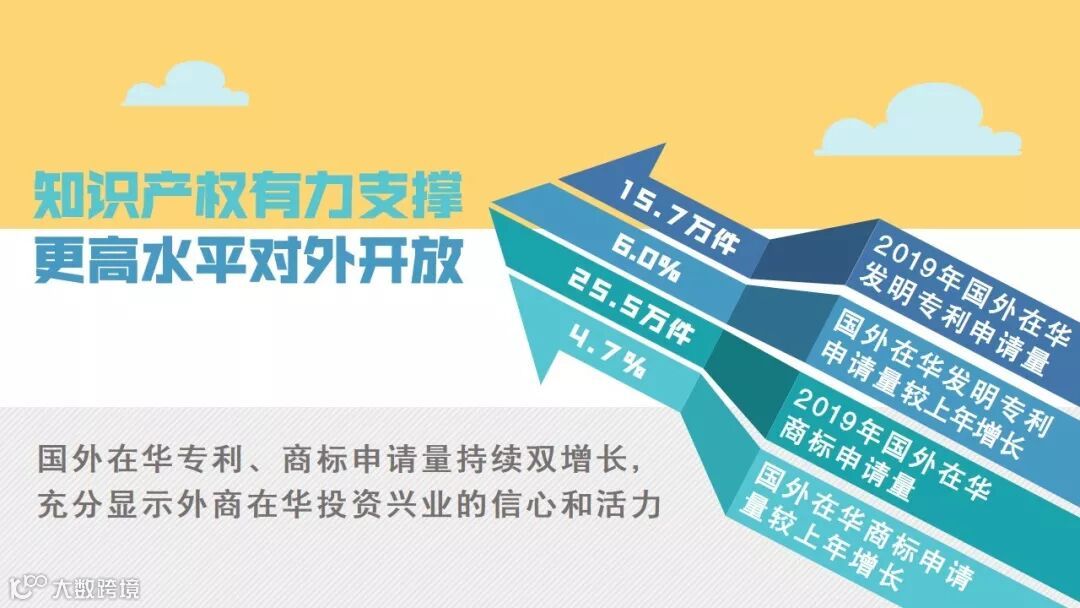 知识产权有力支撑
更高水平对外开放

15.7万件
2019年国外在华发明专利申请量

6.0%
国外在华发明专利申请量较上年增长

25.5万件
2019年国外在华商标申请量

4.7%
国外在华商标申请量较上年增长

国外在华专利、商标申请量持续双增长，充分显示外商在华投资兴业的信心和活力

大数跨境